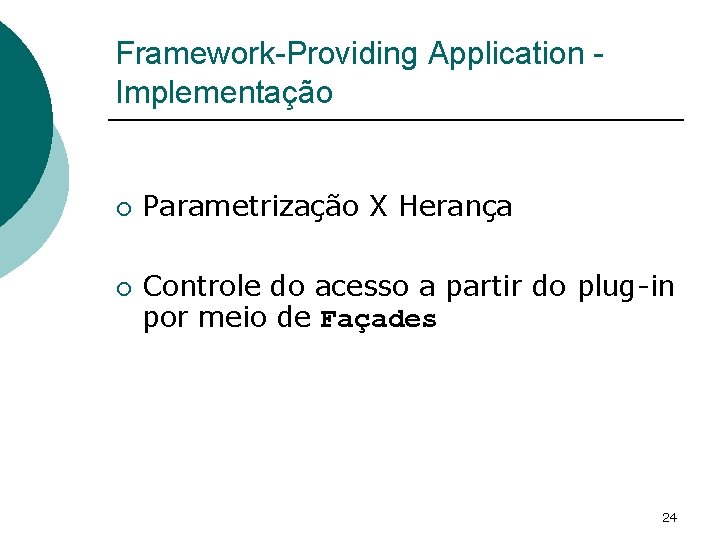 Framework-Providing Application - Implementação

○ Parametrização X Herança

○ Controle do acesso a partir do plug-in por meio de Façades

24